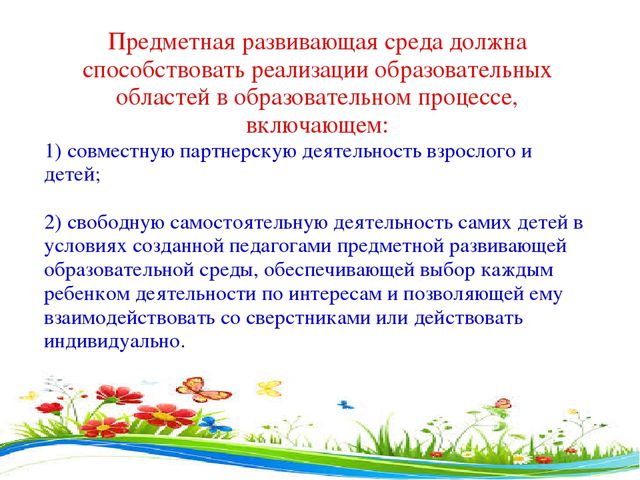 Предметная развивающая среда должна способствовать реализации образовательных областей в образовательном процессе, включающем:

1) совместную партнерскую деятельность взрослого и детей;

2) свободную самостоятельную деятельность самих детей в условиях созданной педагогами предметной развивающей образовательной среды, обеспечивающей выбор каждым ребенком деятельности по интересам и позволяющей ему взаимодействовать со сверстниками или действовать индивидуально.